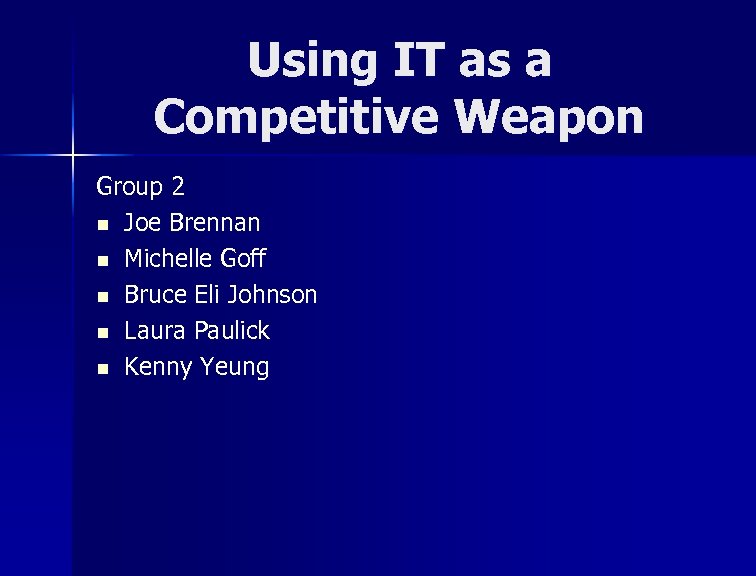 Using IT as a Competitive Weapon

Group 2

- Joe Brennan
- Michelle Goff
- Bruce Eli Johnson
- Laura Paulick
- Kenny Yeung